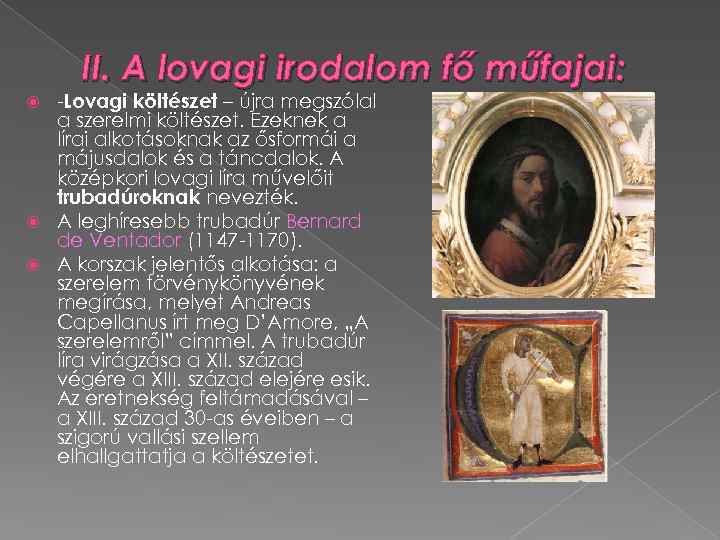 II. A lovagi irodalom fő műfajai:

-Lovagi költészet – újra megszólal a szerelmi költészet. Ezeknek a lírai alkotásoknak az ősformái a májusdalok és a táncdalok. A középkori lovagi líra művelőit trubadúroknak nevezték.

A leghíresebb trubadúr Bernard de Ventador (1147-1170).

A korszak jelentős alkotása: a szerelem törvénykönyvének megírása, melyet Andreas Capellanus írt meg D'Amore, „A szerelemről" címmel. A trubadúr líra virágzása a XII. század végére a XIII. század elejére esik. Az eretnekség feltámadásával – a XIII. század 30-as éveiben – a szigorú vallási szellem elhallgattatja a költészetet.